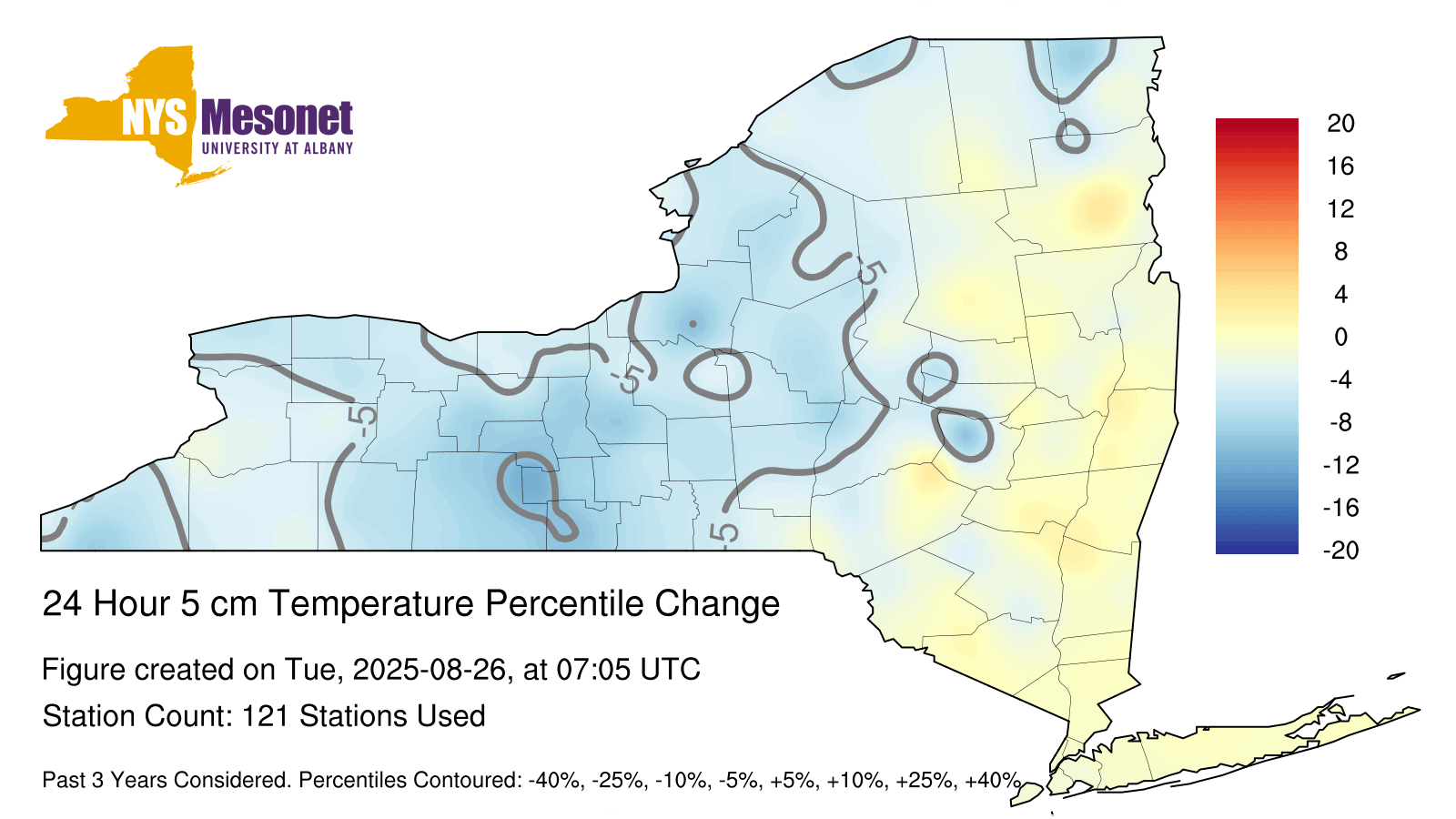 NYS Mesonet
UNIVERSITY AT ALBANY

-5
-5
-5
-5

20
16
12
8
4
0
-4
-8
-12
-16
-20

24 Hour 5 cm Temperature Percentile Change

Figure created on Tue, 2025-08-26, at 07:05 UTC

Station Count: 121 Stations Used

Past 3 Years Considered. Percentiles Contoured: -40%, -25%, -10%, -5%, +5%, +10%, +25%, +40%